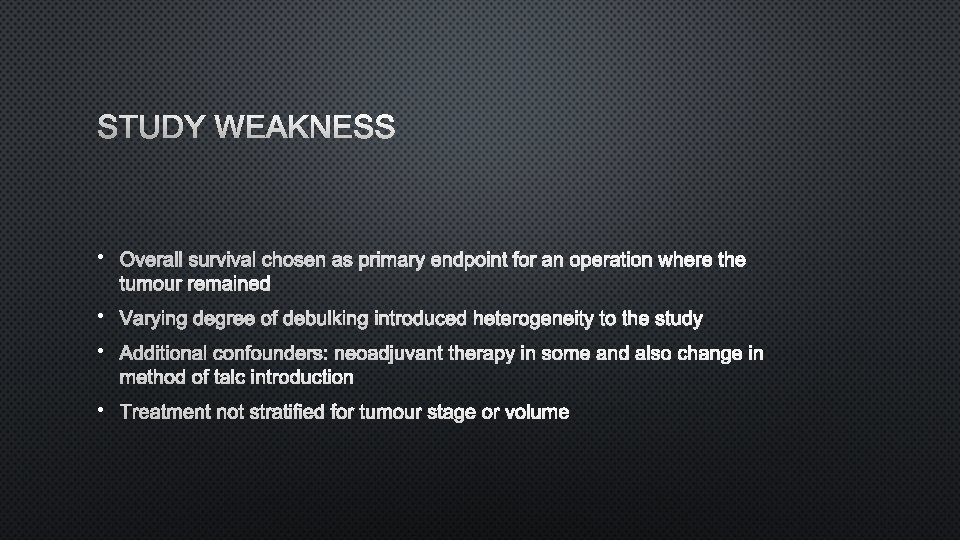 STUDY WEAKNESS

• Overall survival chosen as primary endpoint for an operation where the tumour remained
• Varying degree of debulking introduced heterogeneity to the study
• Additional confounders: neoadjuvant therapy in some and also change in method of talc introduction
• Treatment not stratified for tumour stage or volume